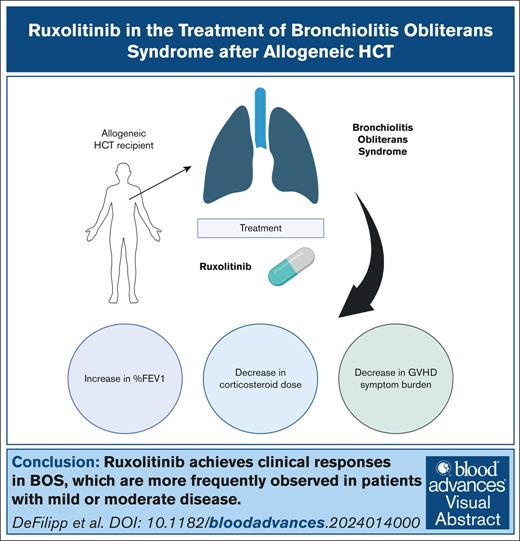 Ruxolitinib in the Treatment of Bronchiolitis Obliterans Syndrome after Allogeneic HCT

Allogeneic HCT recipient

Bronchiolitis Obliterans Syndrome

Treatment

Ruxolitinib

Increase in %FEV1

Decrease in corticosteroid dose

Decrease in GVHD symptom burden

Conclusion: Ruxolitinib achieves clinical responses in BOS, which are more frequently observed in patients with mild or moderate disease.

DeFilipp et al. DOI: 10.1182/bloodadvances.2024014000

blood advances Visual Abstract